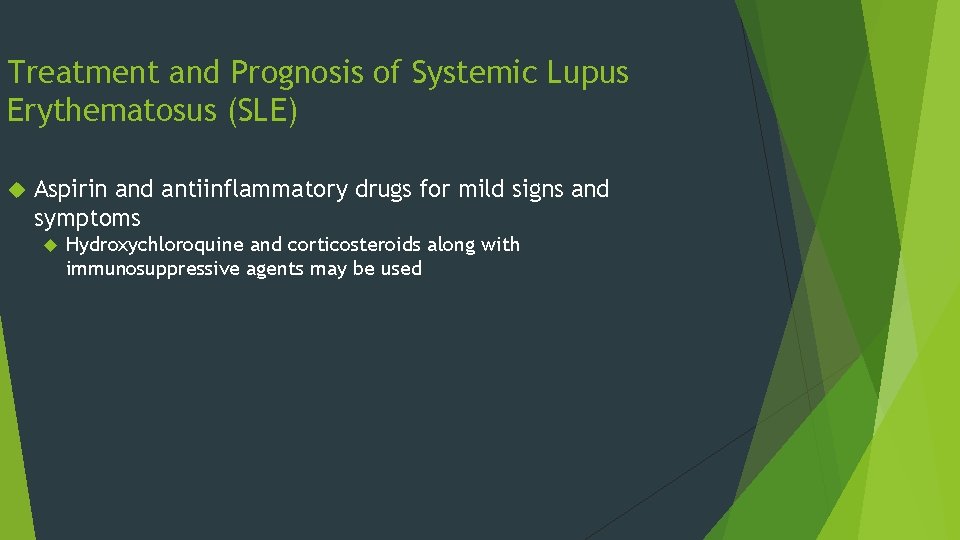 Treatment and Prognosis of Systemic Lupus Erythematosus (SLE)

Aspirin and antiinflammatory drugs for mild signs and symptoms

Hydroxychloroquine and corticosteroids along with immunosuppressive agents may be used